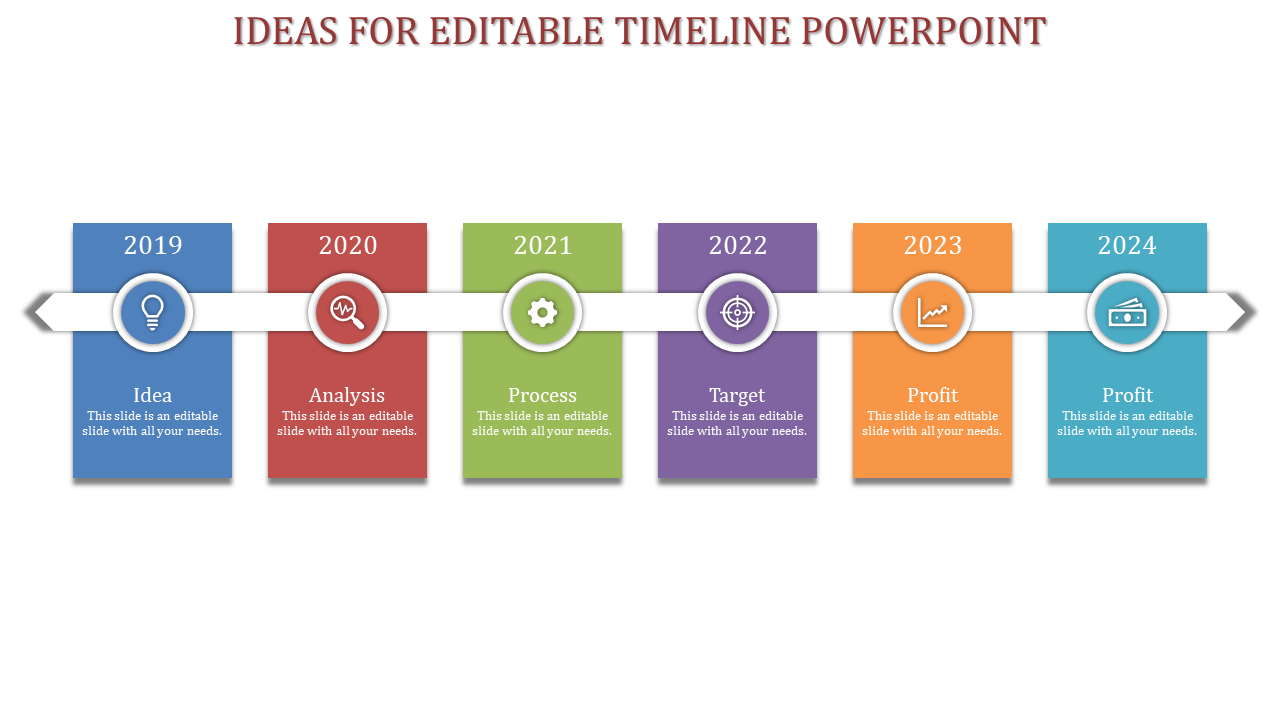 IDEAS FOR EDITABLE TIMELINE POWERPOINT

2019

Idea
This slide is an editable slide with all your needs.

2020

Analysis
This slide is an editable slide with all your needs.

2021

Process
This slide is an editable slide with all your needs.

2022

Target
This slide is an editable slide with all your needs.

2023

Profit
This slide is an editable slide with all your needs.

2024

Profit
This slide is an editable slide with all your needs.